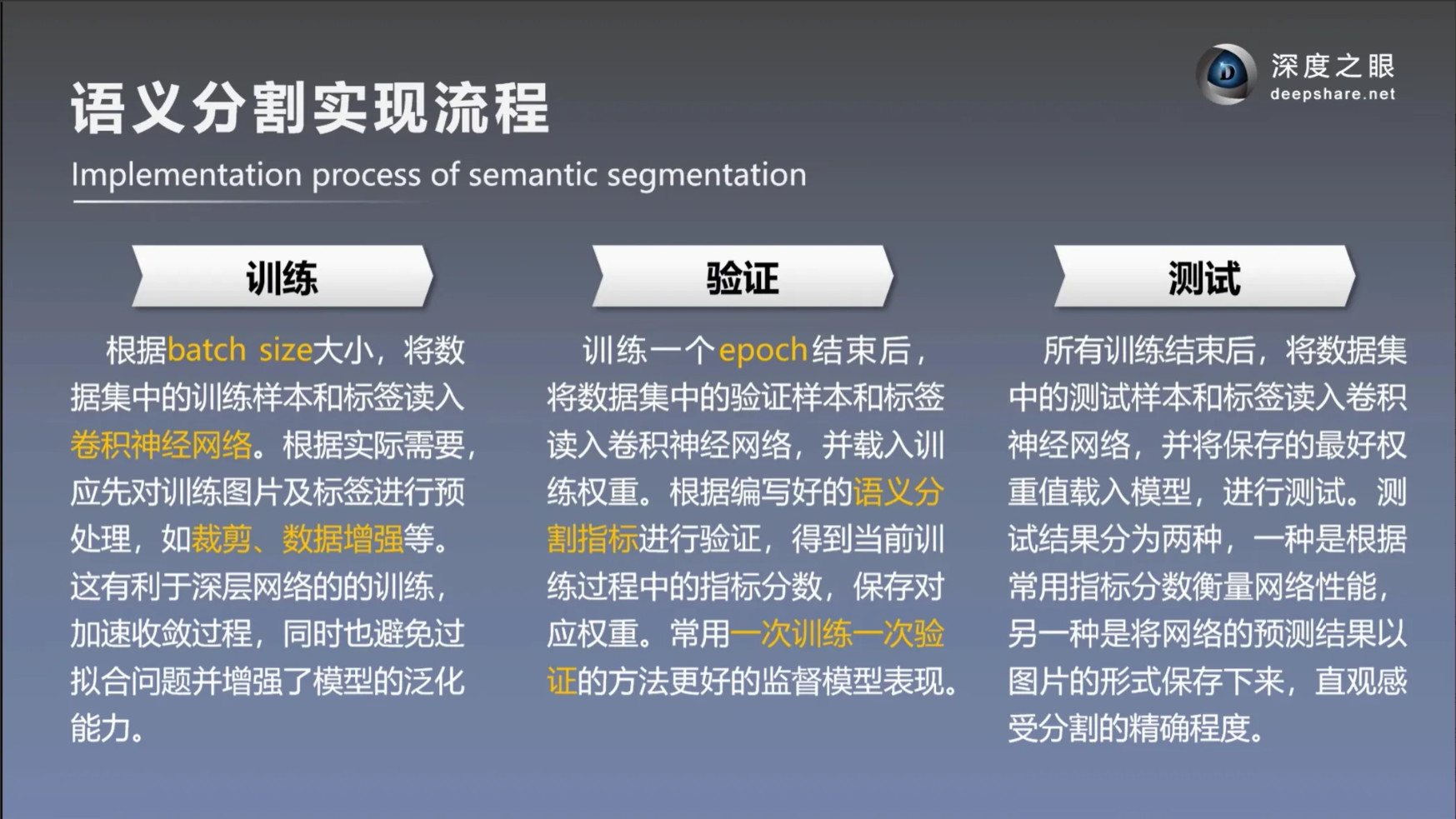 深度之眼
deepshare.net

语义分割实现流程

Implementation process of semantic segmentation

训练

根据batch size大小，将数据集中的训练样本和标签读入卷积神经网络。根据实际需要，应先对训练图片及标签进行预处理，如裁剪、数据增强等。这有利于深层网络的的训练，加速收敛过程，同时也避免过拟合问题并增强了模型的泛化能力。

验证

训练一个epoch结束后，将数据集中的验证样本和标签读入卷积神经网络，并载入训练权重。根据编写好的语义分割指标进行验证，得到当前训练过程中的指标分数，保存对应权重。常用一次训练一次验证的方法更好的监督模型表现。

测试

所有训练结束后，将数据集中的测试样本和标签读入卷积神经网络，并将保存的最好权重值载入模型，进行测试。测试结果分为两种，一种是根据常用指标分数衡量网络性能，另一种是将网络的预测结果以图片的形式保存下来，直观感受分割的精确程度。